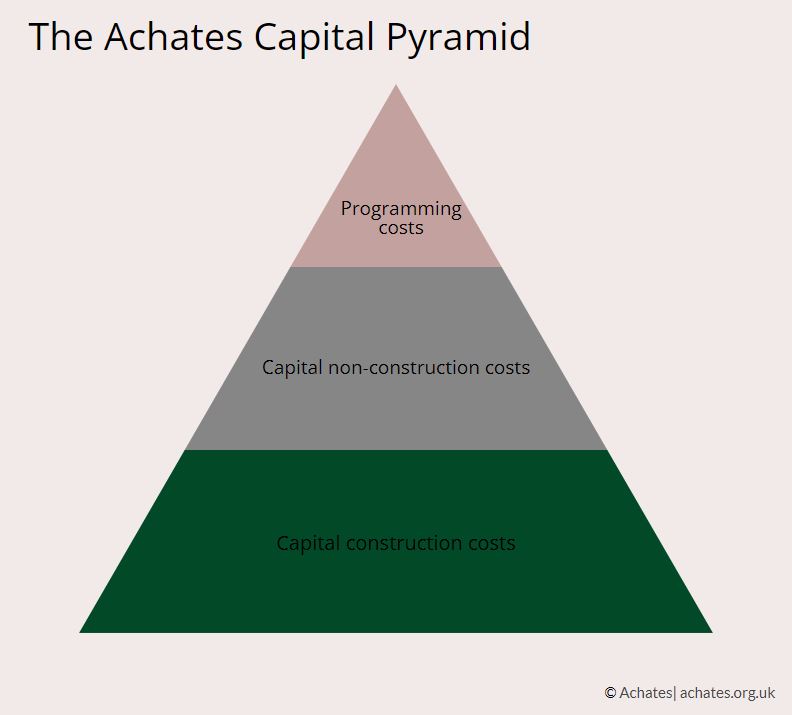 The Achates Capital Pyramid

Programming costs

Capital non-construction costs

Capital construction costs

© Achates| achates.org.uk